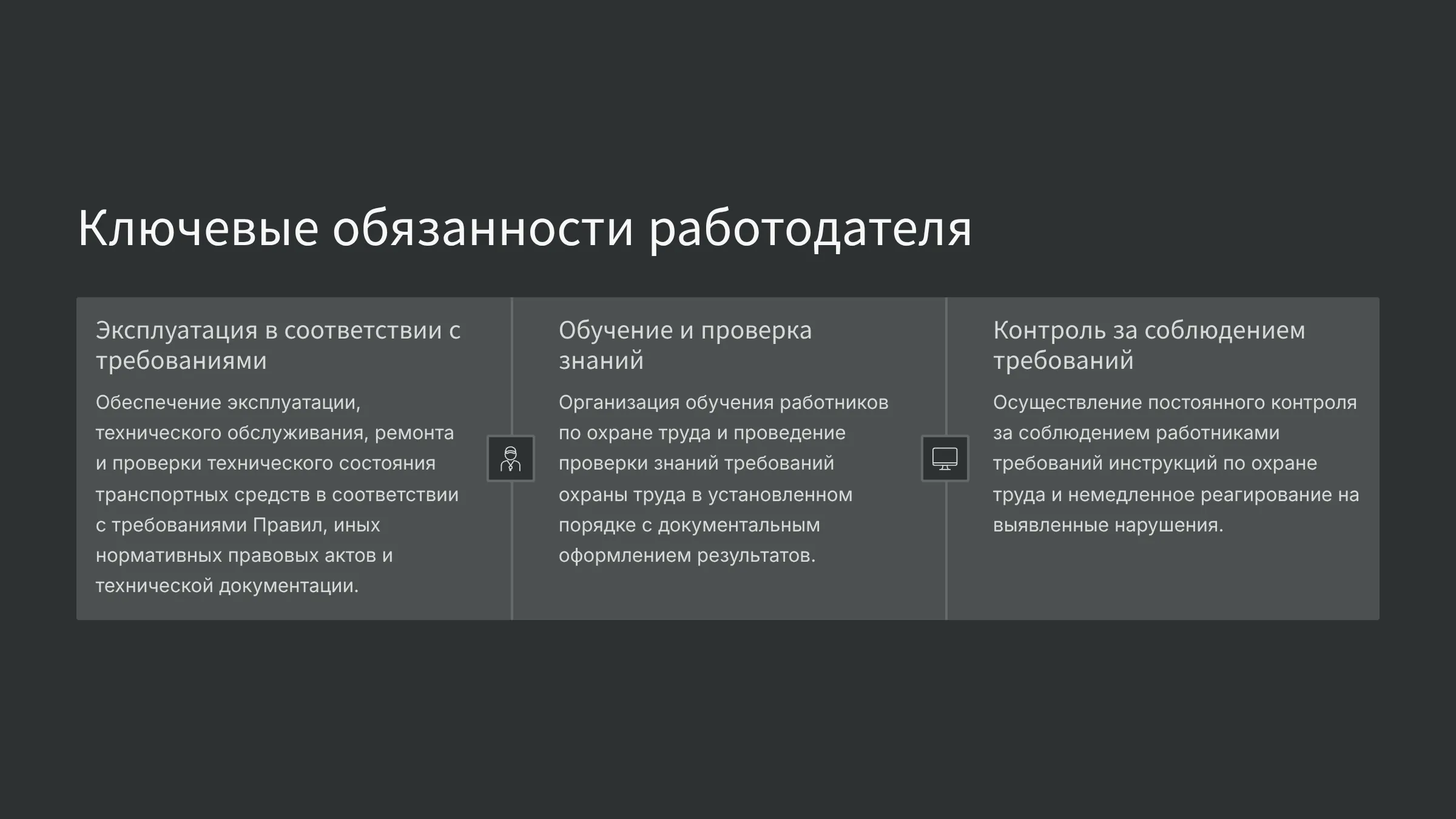 Ключевые обязанности работодателя

Эксплуатация в соответствии с требованиями

Обеспечение эксплуатации, технического обслуживания, ремонта и проверки технического состояния транспортных средств в соответствии с требованиями Правил, иных нормативных правовых актов и технической документации.

Обучение и проверка знаний

Организация обучения работников по охране труда и проведение проверки знаний требований охраны труда в установленном порядке с документальным оформлением результатов.

Контроль за соблюдением требований

Осуществление постоянного контроля за соблюдением работниками требований инструкций по охране труда и немедленное реагирование на выявленные нарушения.